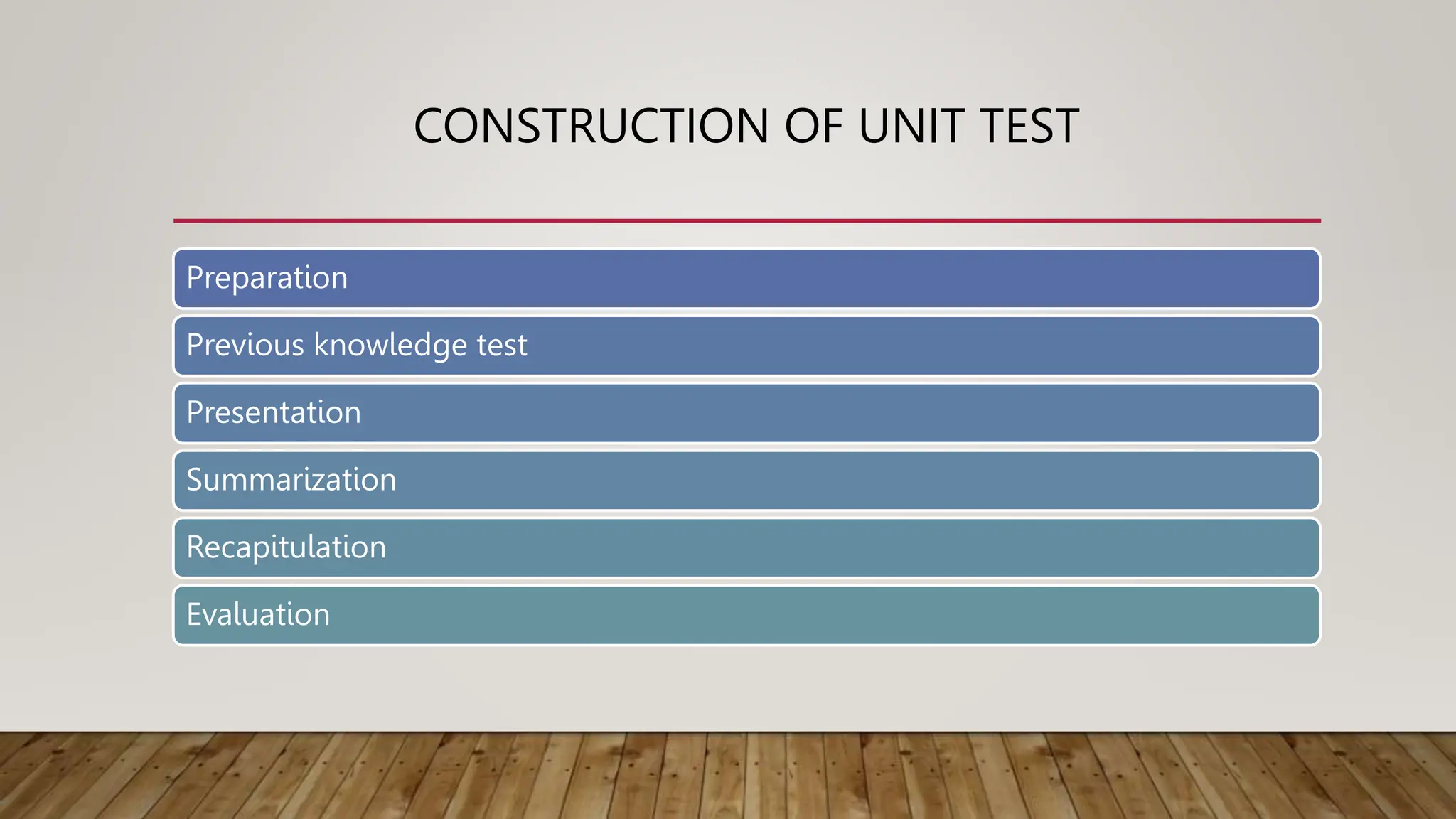 CONSTRUCTION OF UNIT TEST

Preparation

Previous knowledge test

Presentation

Summarization

Recapitulation

Evaluation